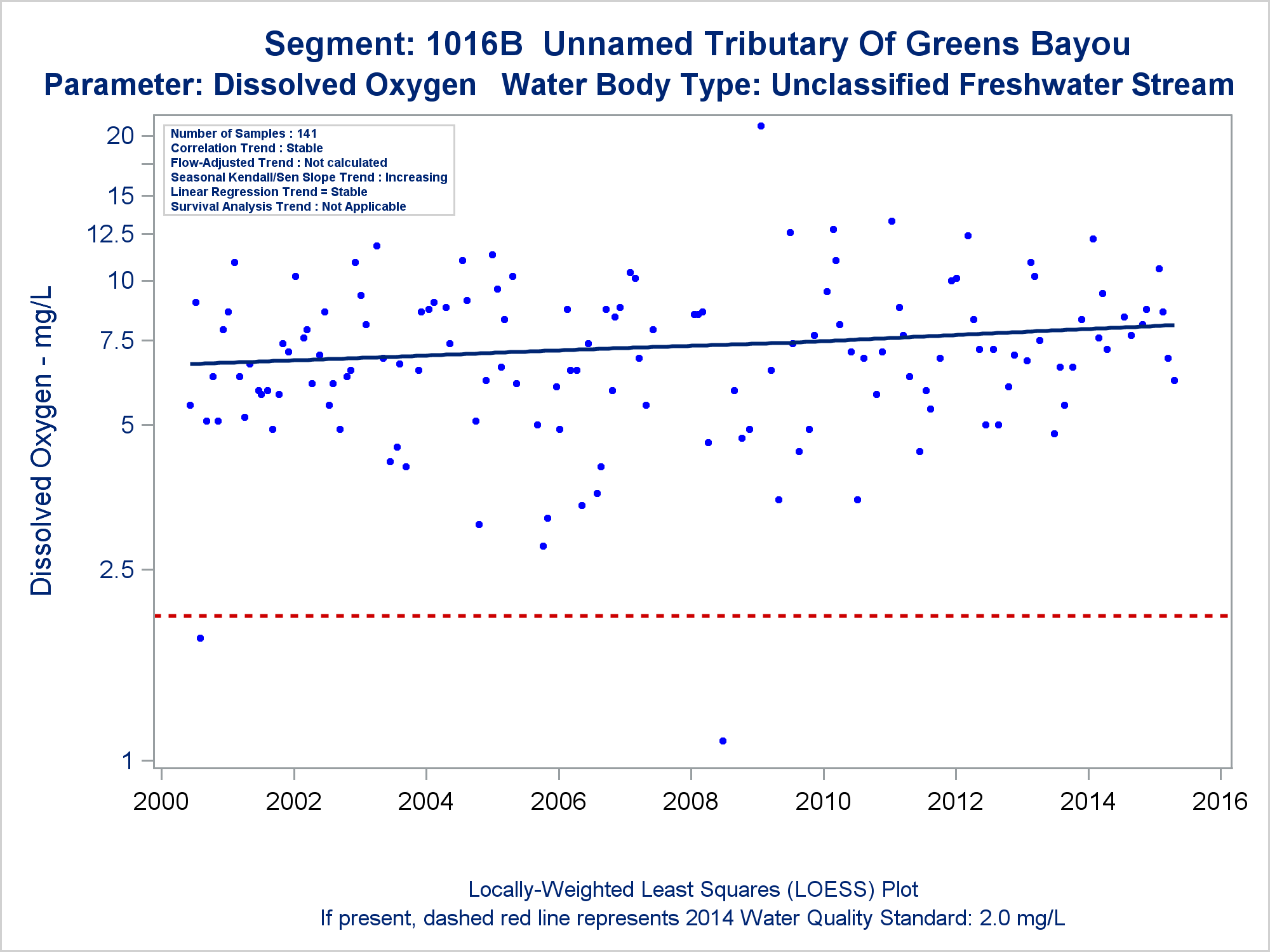 Segment: 1016B Unnamed Tributary Of Greens Bayou
Parameter: Dissolved Oxygen Water Body Type: Unclassified Freshwater Stream

Number of Samples : 141
Correlation Trend : Stable
Flow-Adjusted Trend : Not calculated
Seasonal Kendall/Sen Slope Trend : Increasing
Linear Regression Trend = Stable
Survival Analysis Trend : Not Applicable

Dissolved Oxygen - mg/L

20
15
12.5
10
7.5
5
2.5
1

2000
2002
2004
2006
2008
2010
2012
2014
2016

Locally-Weighted Least Squares (LOESS) Plot
If present, dashed red line represents 2014 Water Quality Standard: 2.0 mg/L